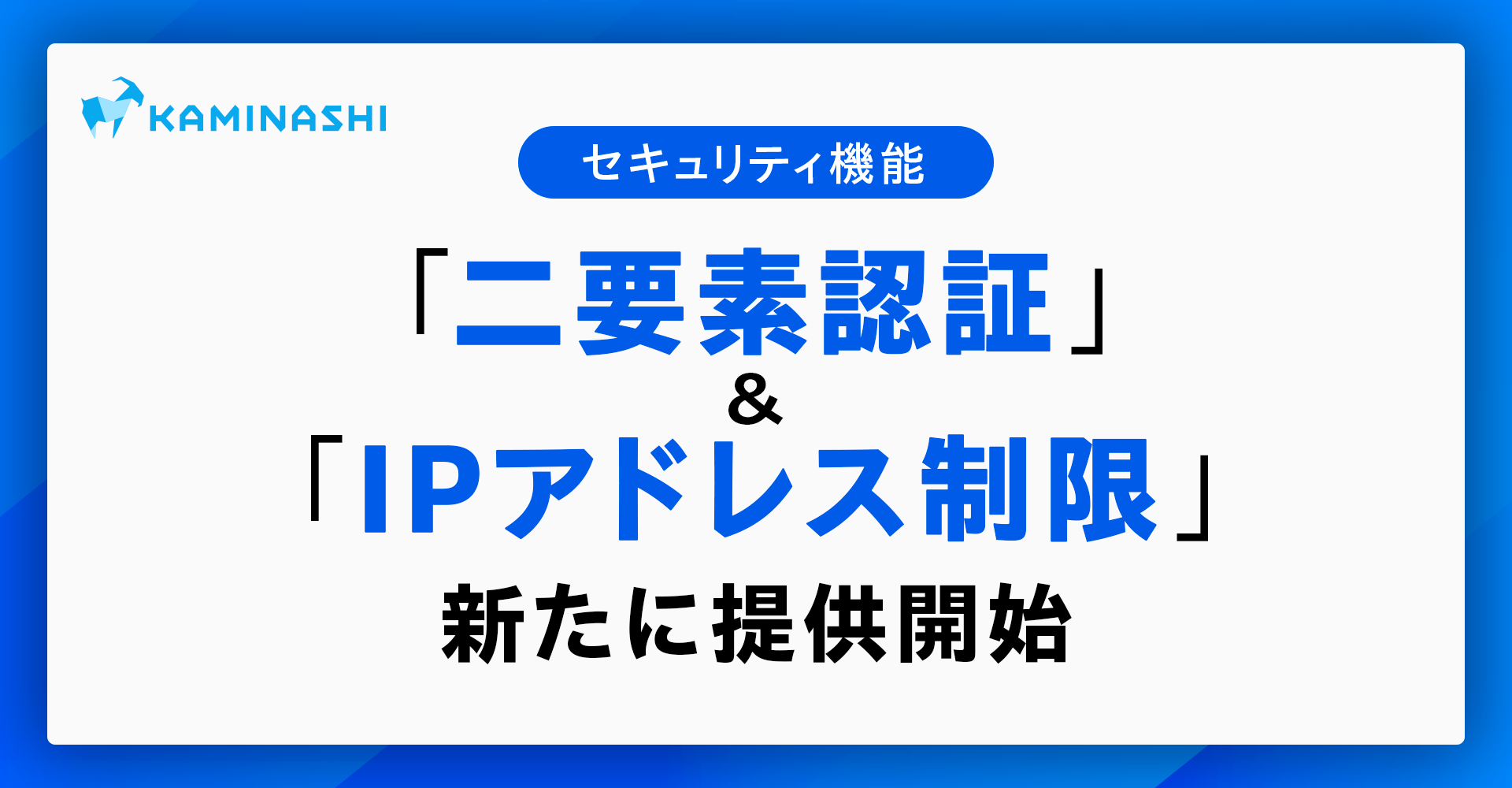 KAMINASHI

セキュリティ機能

「二要素認証」
&
「IPアドレス制限」
新たに提供開始